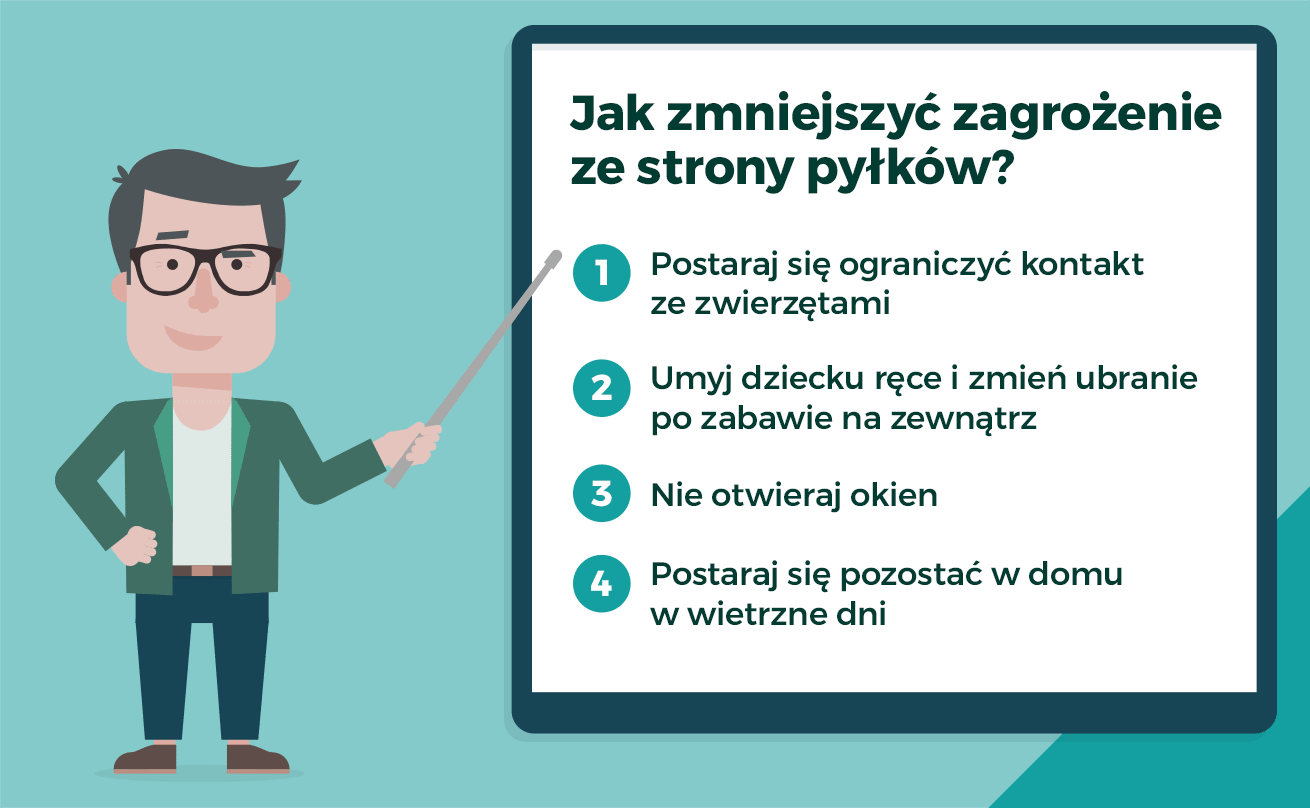 Jak zmniejszyć zagrożenie ze strony pyłków?

1 Postaraj się ograniczyć kontakt ze zwierzętami

2 Umyj dziecku ręce i zmień ubranie po zabawie na zewnątrz

3 Nie otwieraj okien

4 Postaraj się pozostać w domu w wietrzne dni